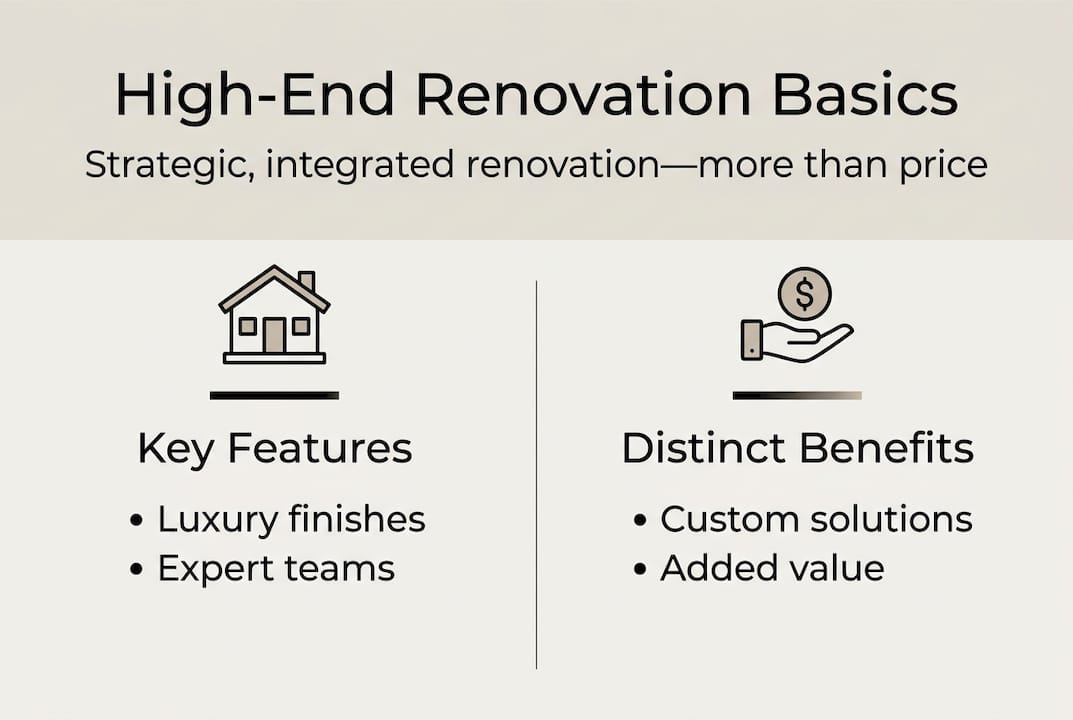 High-End Renovation Basics

Strategic, integrated renovation—more than price

Key Features

• Luxury finishes
• Expert teams

$

Distinct Benefits

• Custom solutions
• Added value